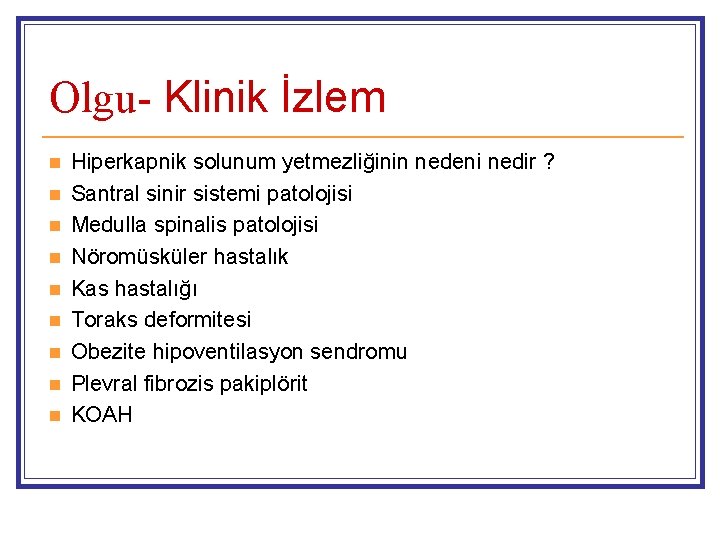 Olgu- Klinik İzlem

- Hiperkapnik solunum yetmezliğinin nedeni nedir ?
- Santral sinir sistemi patolojisi
- Medulla spinalis patolojisi
- Nöromüsküler hastalık
- Kas hastalığı
- Toraks deformitesi
- Obezite hipoventilasyon sendromu
- Plevral fibrozis pakiplörit
- KOAH